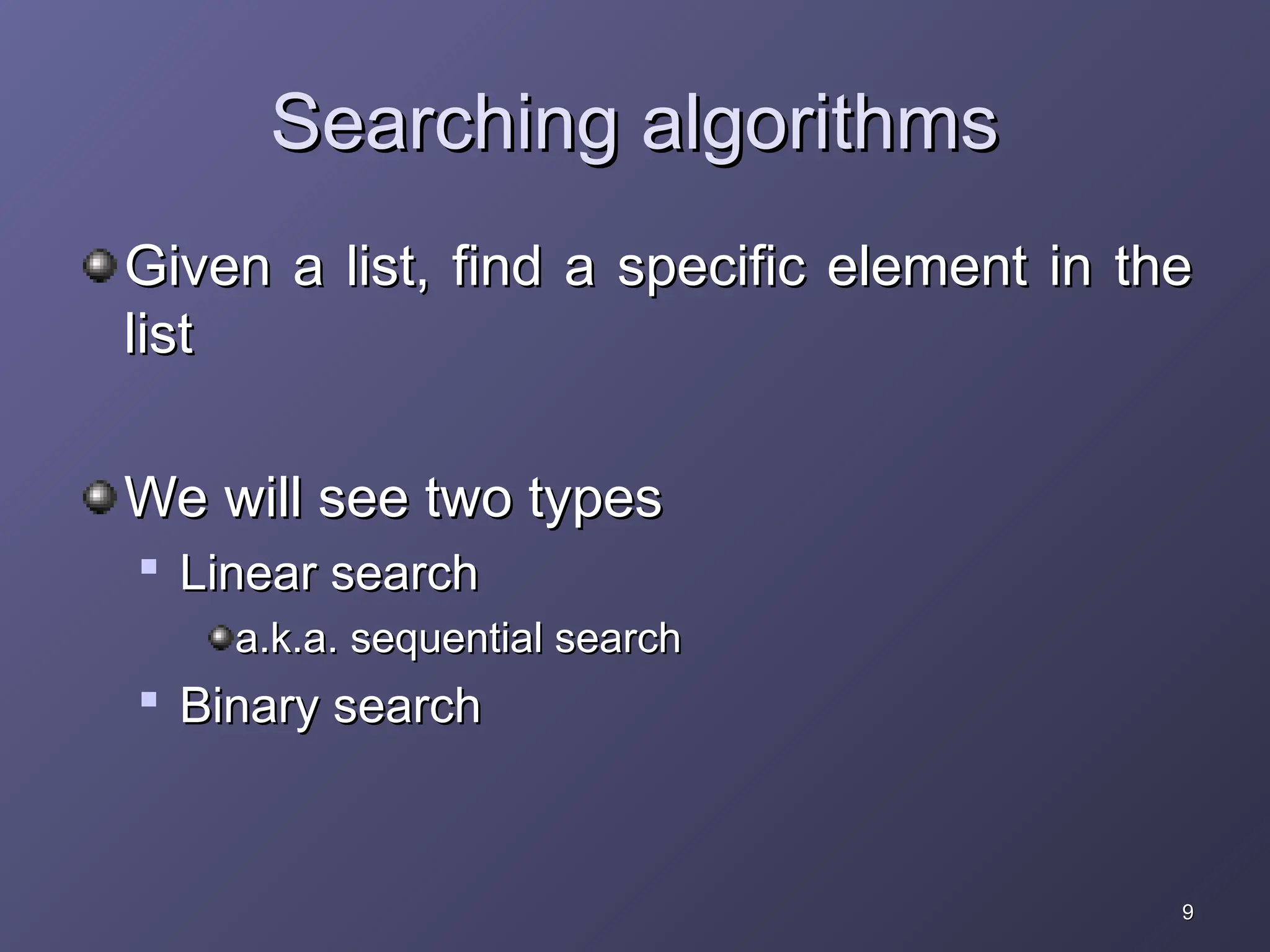 Searching algorithms

Given a list, find a specific element in the list

We will see two types

Linear search

a.k.a. sequential search

Binary search

9